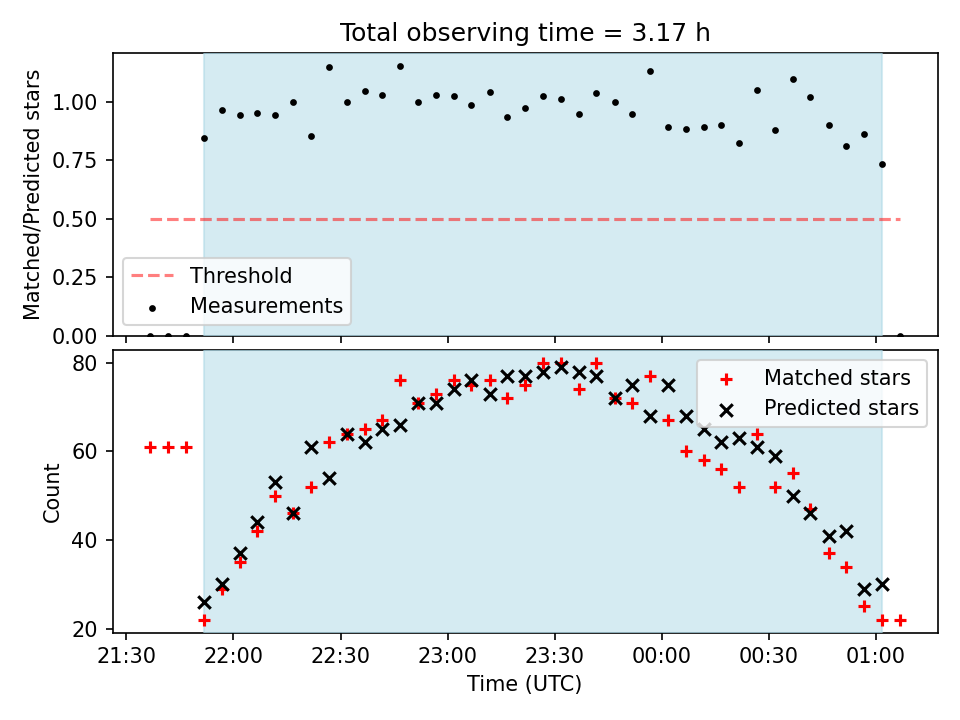 Total observing time = 3.17 h

Matched/Predicted stars

1.00
0.75
0.50
0.25
0.00

Threshold
Measurements

Count

80
60
40
20

Matched stars
Predicted stars

21:30
22:00
22:30
23:00
23:30
00:00
00:30
01:00

Time (UTC)